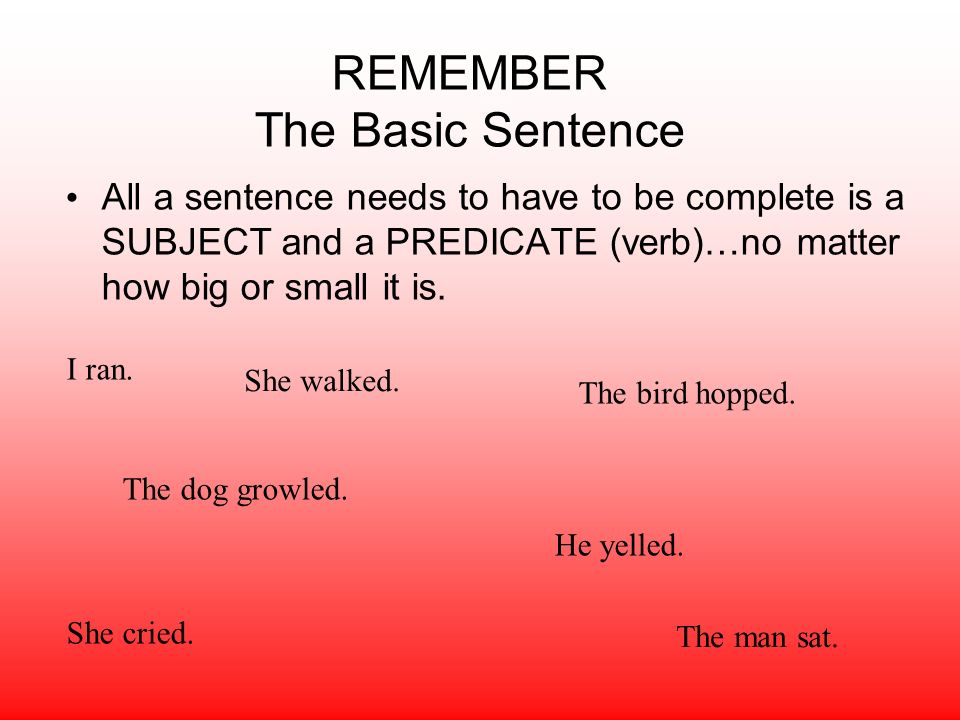 REMEMBER
The Basic Sentence

• All a sentence needs to have to be complete is a SUBJECT and a PREDICATE (verb)…no matter how big or small it is.

I ran.

She walked.

The bird hopped.

The dog growled.

He yelled.

She cried.

The man sat.